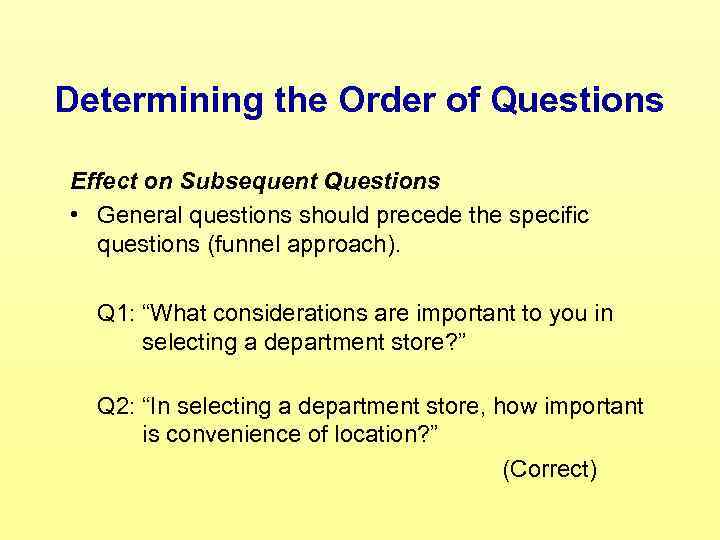 Determining the Order of Questions

Effect on Subsequent Questions

• General questions should precede the specific questions (funnel approach).

Q1: “What considerations are important to you in selecting a department store?”

Q2: “In selecting a department store, how important is convenience of location?”

(Correct)